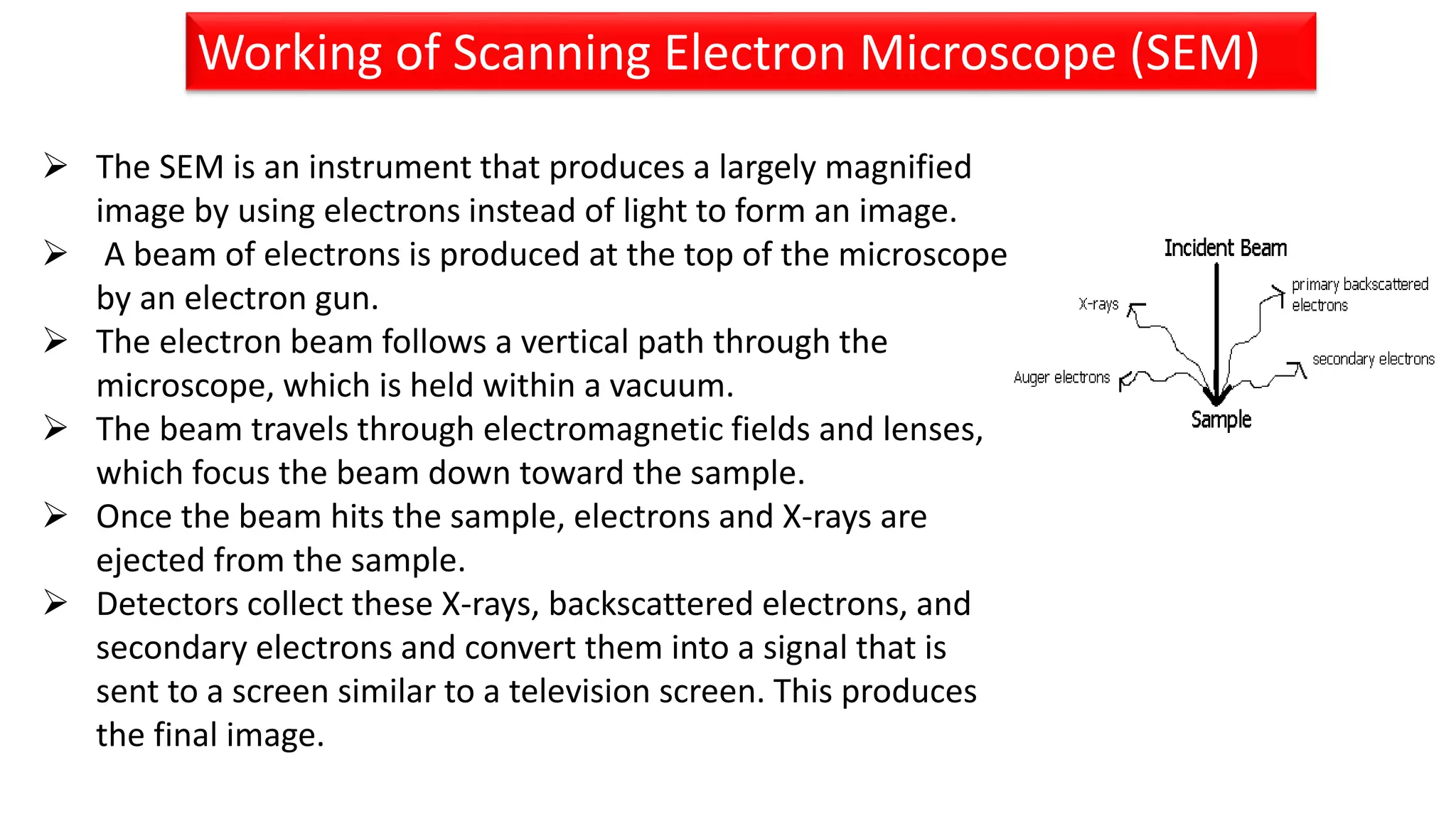 Working of Scanning Electron Microscope (SEM)

➢ The SEM is an instrument that produces a largely magnified image by using electrons instead of light to form an image.

➢ A beam of electrons is produced at the top of the microscope by an electron gun.

➢ The electron beam follows a vertical path through the microscope, which is held within a vacuum.

➢ The beam travels through electromagnetic fields and lenses, which focus the beam down toward the sample.

➢ Once the beam hits the sample, electrons and X-rays are ejected from the sample.

➢ Detectors collect these X-rays, backscattered electrons, and secondary electrons and convert them into a signal that is sent to a screen similar to a television screen. This produces the final image.

Incident Beam
X-rays
primary backscattered electrons
Auger electrons
secondary electrons
Sample